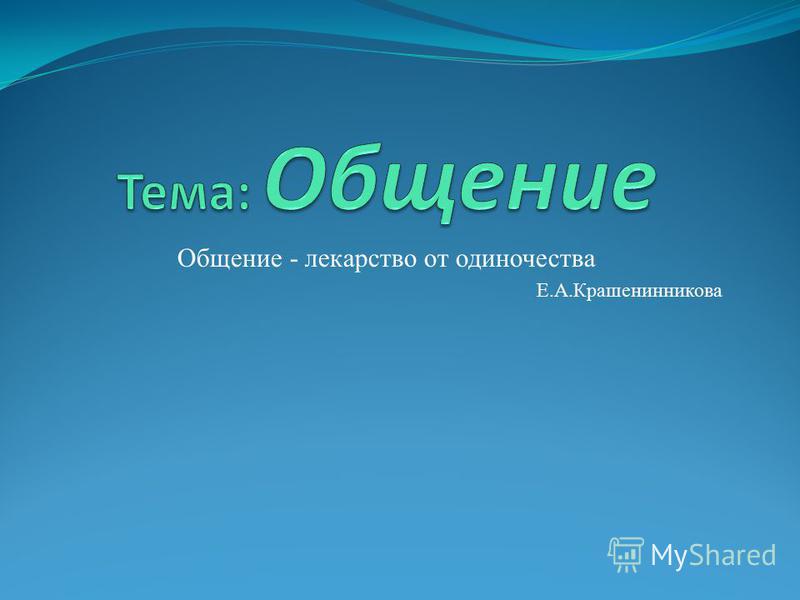 Тема: Общение

Общение - лекарство от одиночества

Е.А.Крашенинникова

MyShared